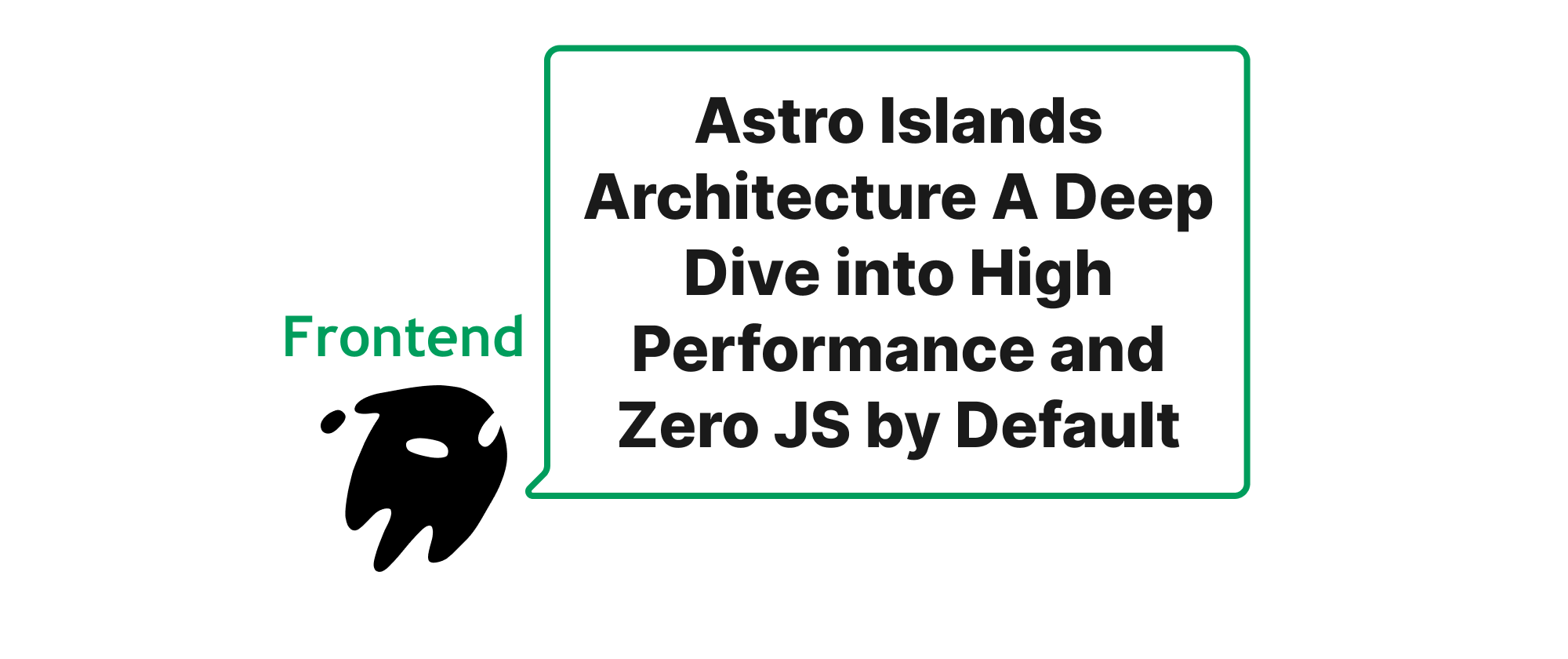 Frontend

Astro Islands Architecture A Deep Dive into High Performance and Zero JS by Default